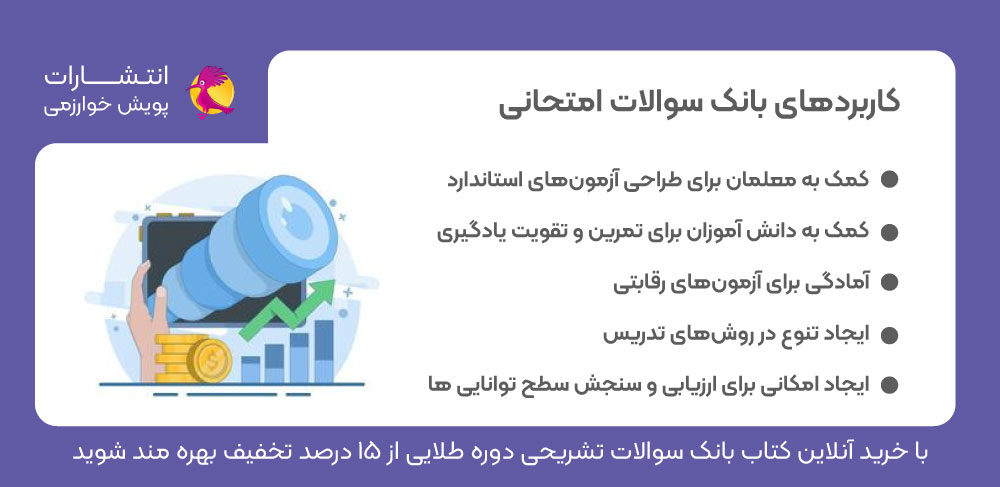 انتشارات
پویش خوارزمی

کاربردهای بانک سوالات امتحانی

کمک به معلمان برای طراحی آزمون‌های استاندارد

کمک به دانش آموزان برای تمرین و تقویت یادگیری

آمادگی برای آزمون‌های رقابتی

ایجاد تنوع در روش‌های تدریس

ایجاد امکانی برای ارزیابی و سنجش سطح توانایی ها

با خرید آنلاین کتاب بانک سوالات تشریحی دوره طلایی از ۱۵ درصد تخفیف بهره مند شوید